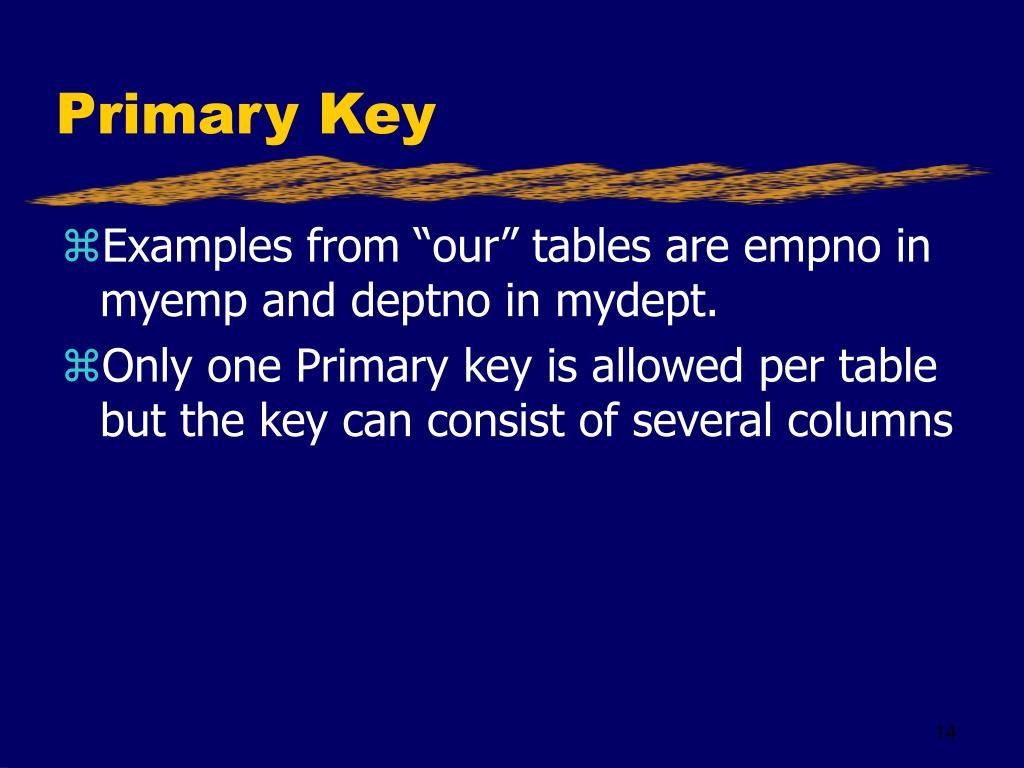 Primary Key

⌘Examples from “our” tables are empno in myemp and deptno in mydept.

⌘Only one Primary key is allowed per table but the key can consist of several columns

14